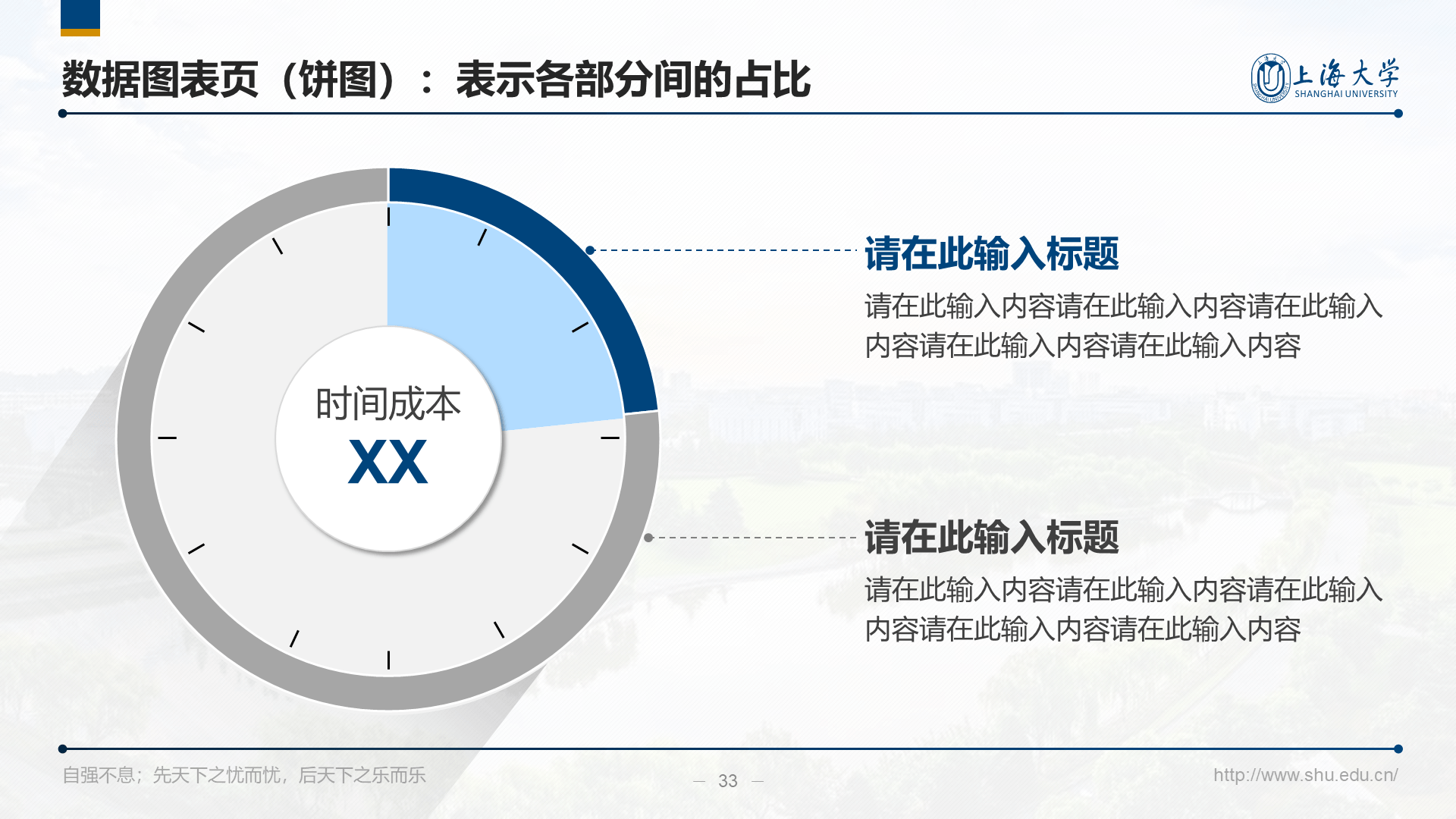 数据图表页（饼图）：表示各部分间的占比

上海大学
SHANGHAI UNIVERSITY

时间成本
XX

请在此输入标题

请在此输入内容请在此输入内容请在此输入内容请在此输入内容请在此输入内容

请在此输入标题

请在此输入内容请在此输入内容请在此输入内容请在此输入内容请在此输入内容

自强不息；先天下之忧而忧，后天下之乐而乐

— 33 —

http://www.shu.edu.cn/